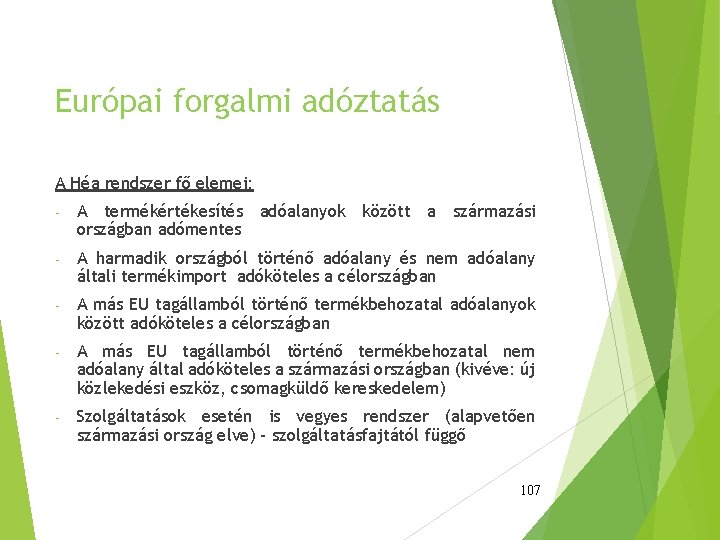 Európai forgalmi adóztatás

A Héa rendszer fő elemei:

- A termékértékesítés adóalanyok között a származási országban adómentes

- A harmadik országból történő adóalany és nem adóalany általi termékimport adóköteles a célországban

- A más EU tagállamból történő termékbehozatal adóalanyok között adóköteles a célországban

- A más EU tagállamból történő termékbehozatal nem adóalany által adóköteles a származási országban (kivéve: új közlekedési eszköz, csomagküldő kereskedelem)

- Szolgáltatások esetén is vegyes rendszer (alapvetően származási ország elve) - szolgáltatásfajtától függő

107